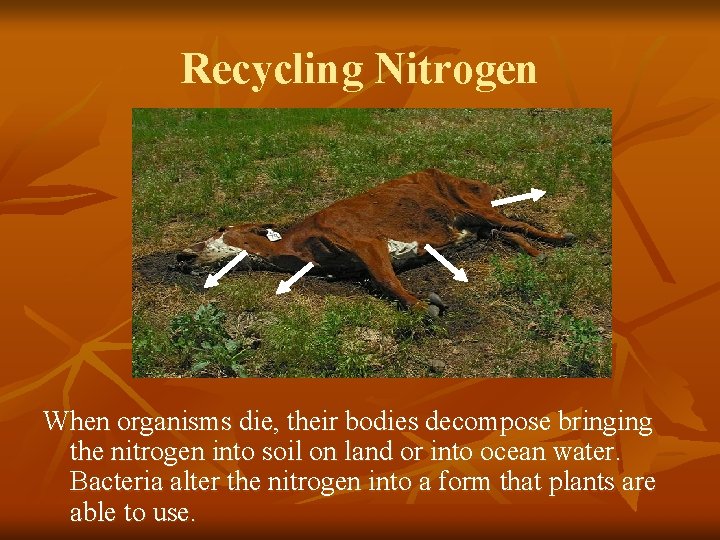 Recycling Nitrogen

When organisms die, their bodies decompose bringing the nitrogen into soil on land or into ocean water. Bacteria alter the nitrogen into a form that plants are able to use.